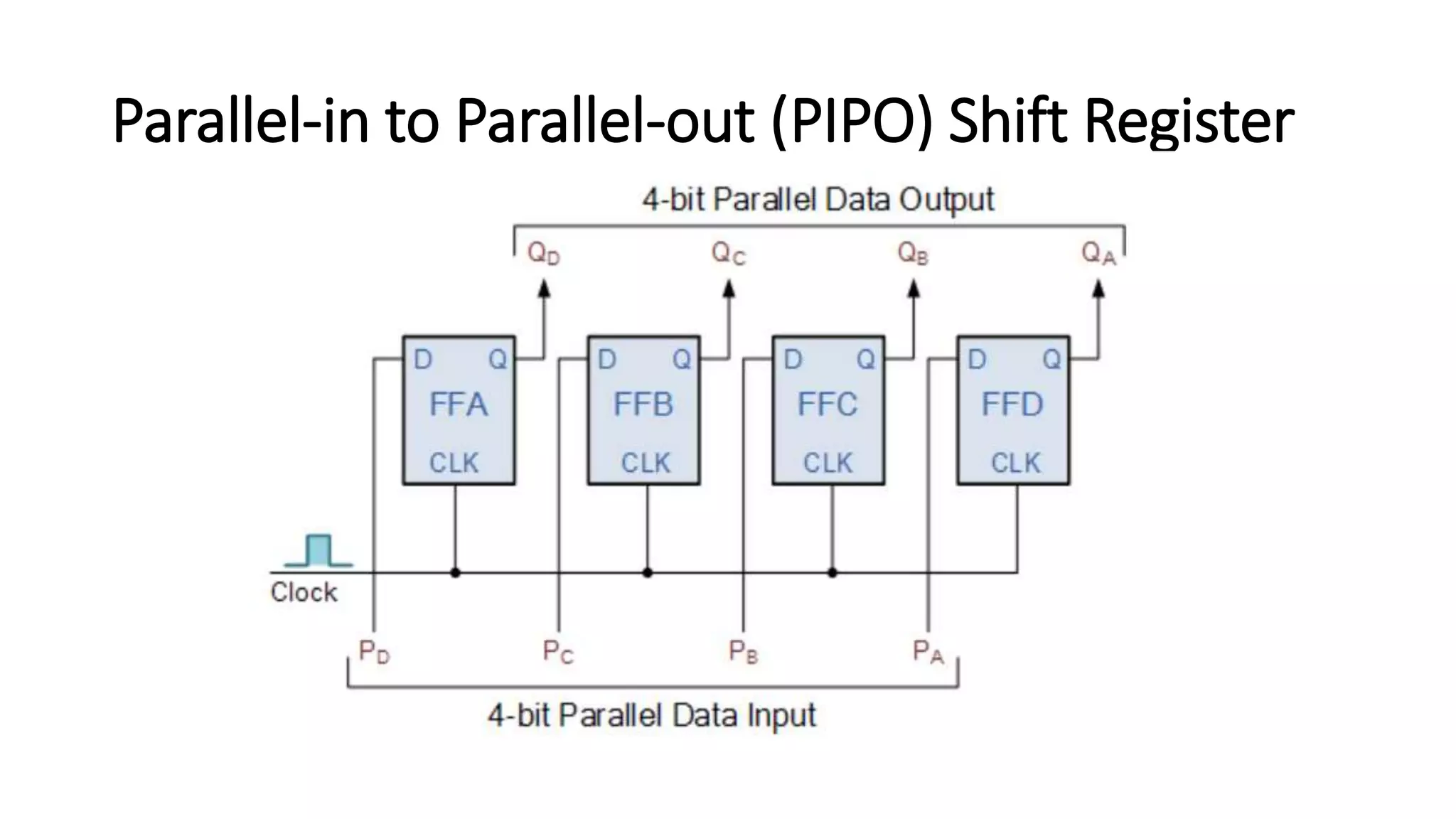 Parallel-in to Parallel-out (PIPO) Shift Register

4-bit Parallel Data Output

$Q_D$ $Q_C$ $Q_B$ $Q_A$

D Q FFA CLK

D Q FFB CLK

D Q FFC CLK

D Q FFD CLK

Clock

$P_D$ $P_C$ $P_B$ $P_A$

4-bit Parallel Data Input